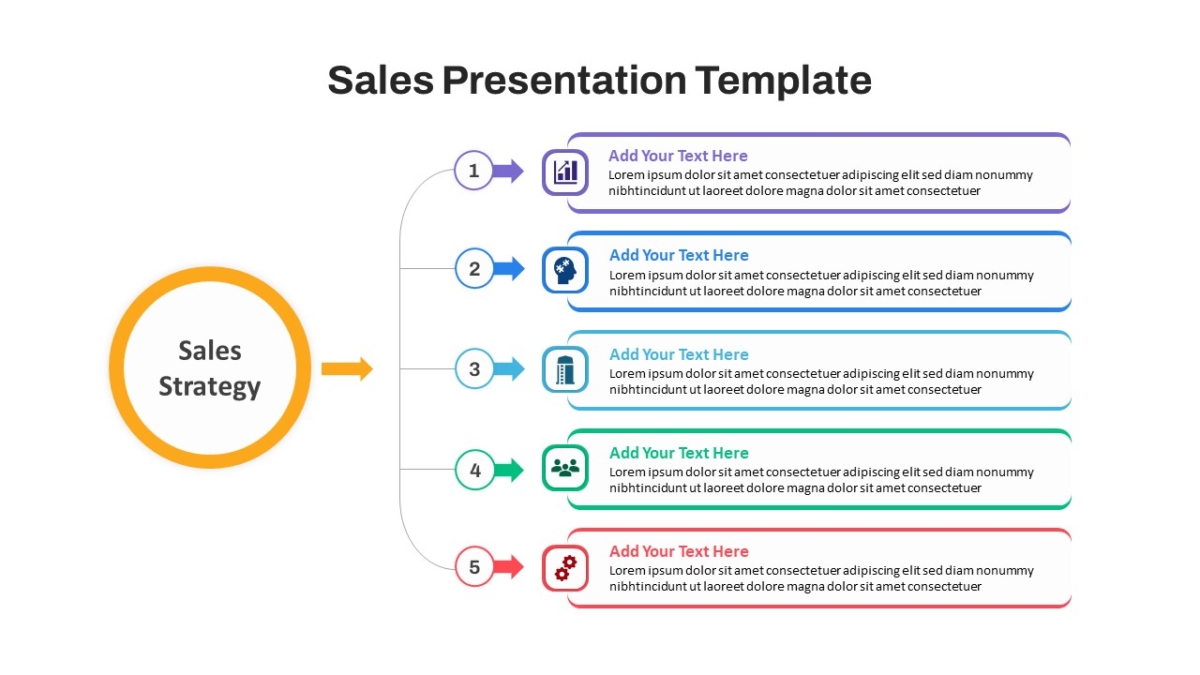 Sales Presentation Template

Sales Strategy

1

Add Your Text Here
Lorem ipsum dolor sit amet consectetuer adipiscing elit sed diam nonummy nibhtincidunt ut laoreet dolore magna dolor sit amet consectetuer

2

Add Your Text Here
Lorem ipsum dolor sit amet consectetuer adipiscing elit sed diam nonummy nibhtincidunt ut laoreet dolore magna dolor sit amet consectetuer

3

Add Your Text Here
Lorem ipsum dolor sit amet consectetuer adipiscing elit sed diam nonummy nibhtincidunt ut laoreet dolore magna dolor sit amet consectetuer

4

Add Your Text Here
Lorem ipsum dolor sit amet consectetuer adipiscing elit sed diam nonummy nibhtincidunt ut laoreet dolore magna dolor sit amet consectetuer

5

Add Your Text Here
Lorem ipsum dolor sit amet consectetuer adipiscing elit sed diam nonummy nibhtincidunt ut laoreet dolore magna dolor sit amet consectetuer